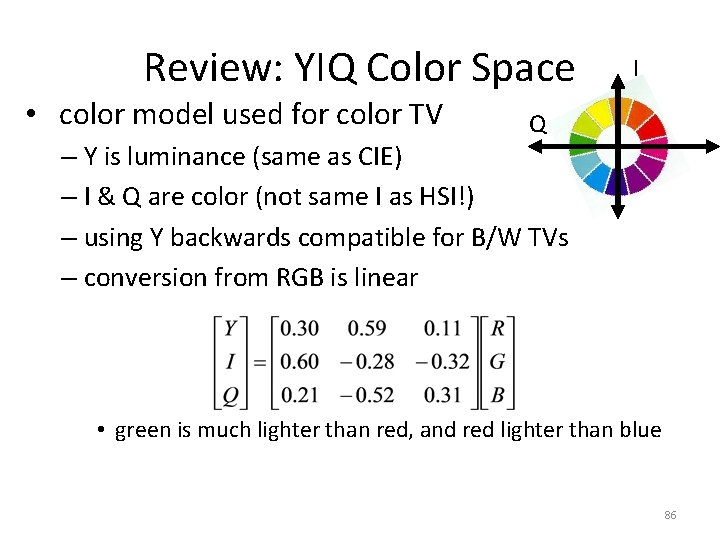 Review: YIQ Color Space

I

Q

• color model used for color TV
– Y is luminance (same as CIE)
– I & Q are color (not same I as HSI!)
– using Y backwards compatible for B/W TVs
– conversion from RGB is linear

$\begin{bmatrix} Y \\ I \\ Q \end{bmatrix} = \begin{bmatrix} 0.30 & 0.59 & 0.11 \\ 0.60 & -0.28 & -0.32 \\ 0.21 & -0.52 & 0.31 \end{bmatrix} \begin{bmatrix} R \\ G \\ B \end{bmatrix}$

• green is much lighter than red, and red lighter than blue

86